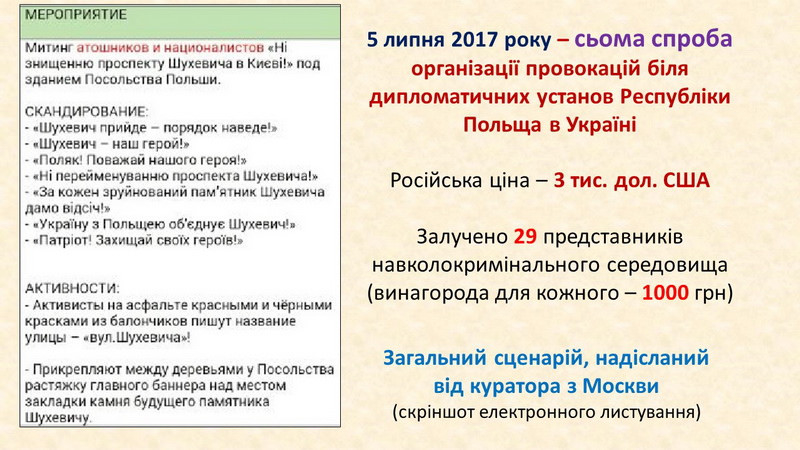 МЕРОПРИЯТИЕ

Митинг атошников и националистов «Ні знищенню проспекту Шухевича в Києві!» под зданием Посольства Польши.

СКАНДИРОВАНИЕ:
- «Шухевич прийде – порядок наведе!»
- «Шухевич – наш герой!»
- «Поляк! Поважай нашого героя!»
- «Ні перейменуванню проспекта Шухевича!»
- «За кожен зруйнований пам'ятник Шухевича дамо відсіч!»
- «Україну з Польщею об'єднує Шухевич!»
- «Патріот! Захищай своїх героїв!»

АКТИВНОСТИ:
- Активисты на асфальте красными и чёрными красками из балончиков пишут название улицы – «вул.Шухевича»!

- Прикрепляют между деревьями у Посольства растяжку главного баннера над местом закладки камня будущего памятника Шухевичу.

5 липня 2017 року – сьома спроба організації провокацій біля дипломатичних установ Республіки Польща в Україні

Російська ціна – 3 тис. дол. США

Залучено 29 представників навколокримінального середовища (винагорода для кожного – 1000 грн)

Загальний сценарій, надісланий від куратора з Москви
(скріншот електронного листування)